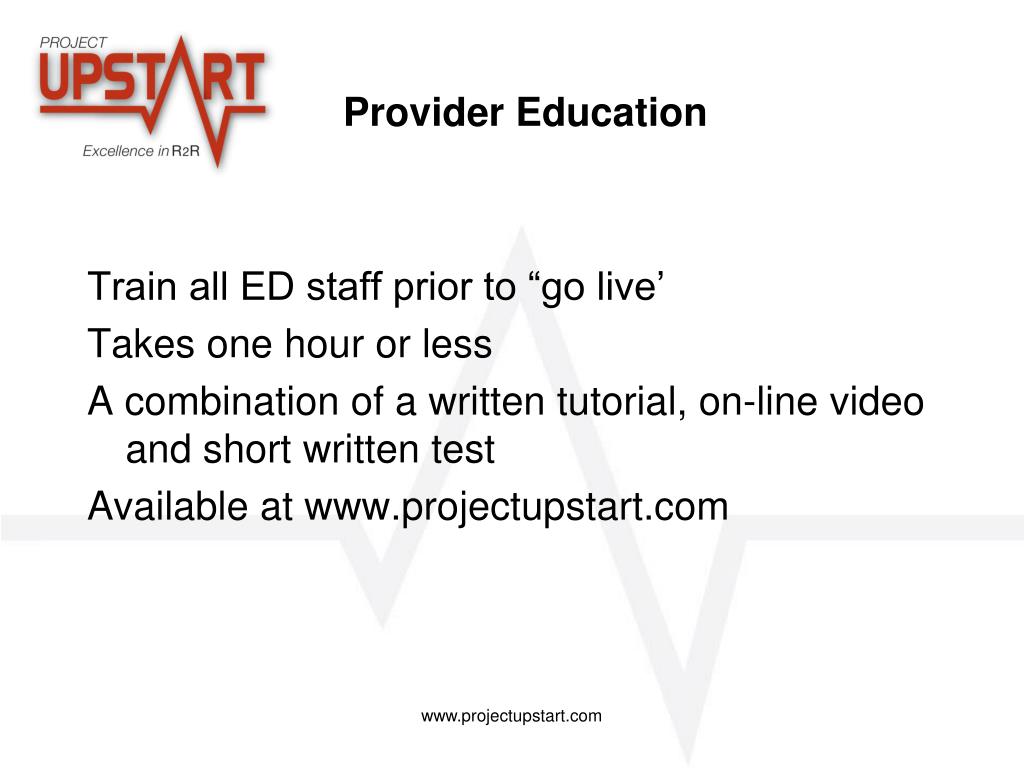 PROJECT
UPSTART
Excellence in R2R

Provider Education

Train all ED staff prior to “go live’

Takes one hour or less

A combination of a written tutorial, on-line video and short written test

Available at www.projectupstart.com

www.projectupstart.com